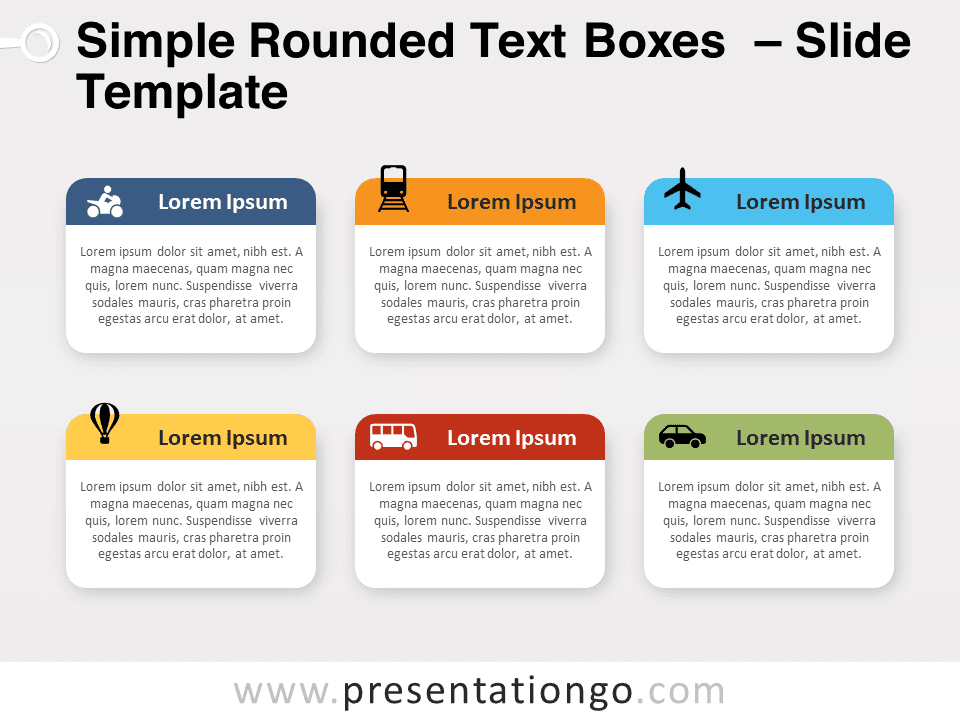 Simple Rounded Text Boxes – Slide Template

Lorem Ipsum

Lorem ipsum dolor sit amet, nibh est. A magna maecenas, quam magna nec quis, lorem nunc. Suspendisse viverra sodales mauris, cras pharetra proin egestas arcu erat dolor, at amet.

Lorem Ipsum

Lorem ipsum dolor sit amet, nibh est. A magna maecenas, quam magna nec quis, lorem nunc. Suspendisse viverra sodales mauris, cras pharetra proin egestas arcu erat dolor, at amet.

Lorem Ipsum

Lorem ipsum dolor sit amet, nibh est. A magna maecenas, quam magna nec quis, lorem nunc. Suspendisse viverra sodales mauris, cras pharetra proin egestas arcu erat dolor, at amet.

Lorem Ipsum

Lorem ipsum dolor sit amet, nibh est. A magna maecenas, quam magna nec quis, lorem nunc. Suspendisse viverra sodales mauris, cras pharetra proin egestas arcu erat dolor, at amet.

Lorem Ipsum

Lorem ipsum dolor sit amet, nibh est. A magna maecenas, quam magna nec quis, lorem nunc. Suspendisse viverra sodales mauris, cras pharetra proin egestas arcu erat dolor, at amet.

Lorem Ipsum

Lorem ipsum dolor sit amet, nibh est. A magna maecenas, quam magna nec quis, lorem nunc. Suspendisse viverra sodales mauris, cras pharetra proin egestas arcu erat dolor, at amet.

www.presentationgo.com